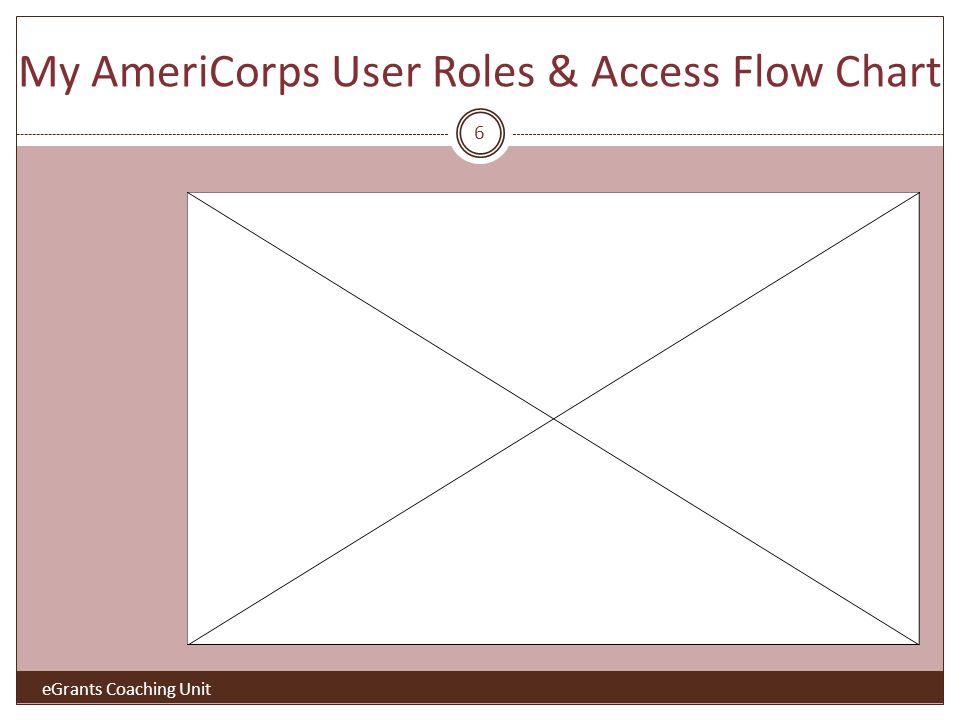 My AmeriCorps User Roles & Access Flow Chart

6

eGrants Coaching Unit